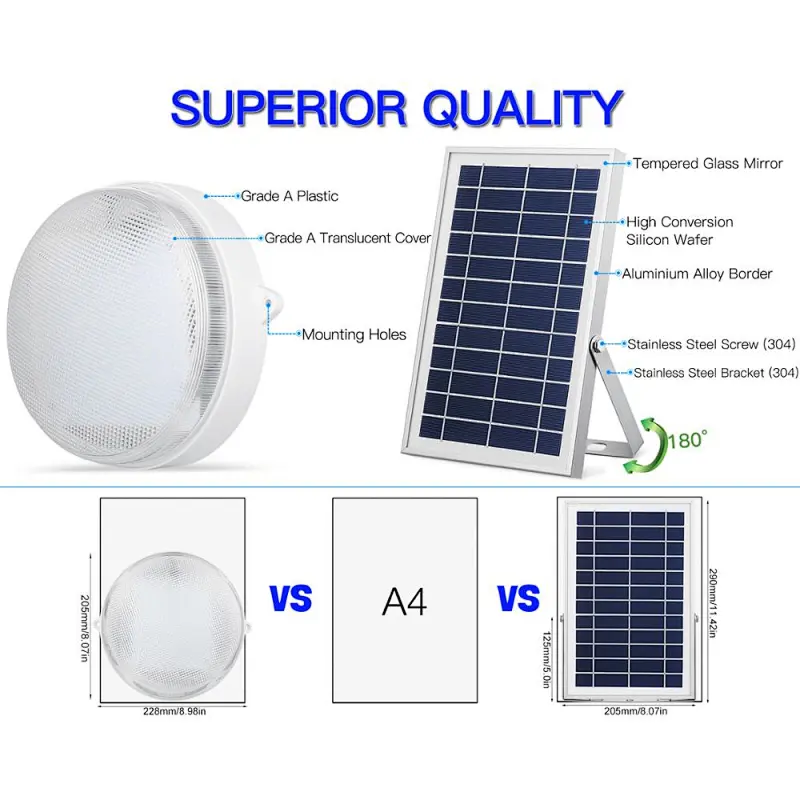 SUPERIOR QUALITY

Grade A Plastic

Grade A Translucent Cover

Mounting Holes

Tempered Glass Mirror

High Conversion Silicon Wafer

Aluminium Alloy Border

Stainless Steel Screw (304)

Stainless Steel Bracket (304)

180°

205mm/8.07in

228mm/8.98in

VS

A4

VS

290mm/11.42in

125mm/5.0in

205mm/8.07in